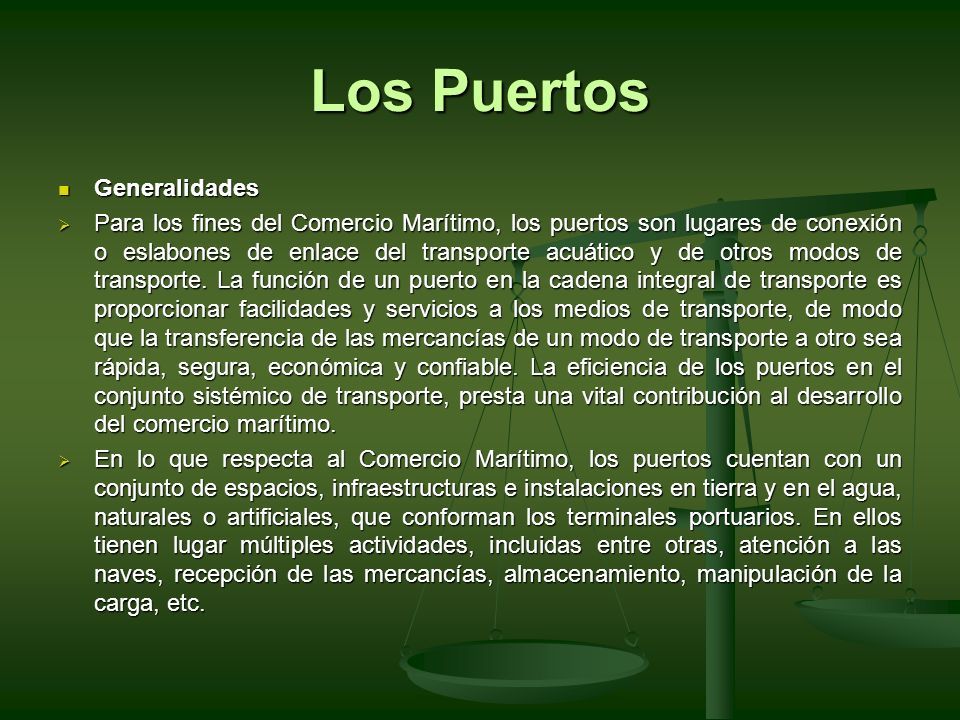 Los Puertos

Generalidades

Para los fines del Comercio Marítimo, los puertos son lugares de conexión o eslabones de enlace del transporte acuático y de otros modos de transporte. La función de un puerto en la cadena integral de transporte es proporcionar facilidades y servicios a los medios de transporte, de modo que la transferencia de las mercancías de un modo de transporte a otro sea rápida, segura, económica y confiable. La eficiencia de los puertos en el conjunto sistémico de transporte, presta una vital contribución al desarrollo del comercio marítimo.

En lo que respecta al Comercio Marítimo, los puertos cuentan con un conjunto de espacios, infraestructuras e instalaciones en tierra y en el agua, naturales o artificiales, que conforman los terminales portuarios. En ellos tienen lugar múltiples actividades, incluidas entre otras, atención a las naves, recepción de las mercancías, almacenamiento, manipulación de la carga, etc.